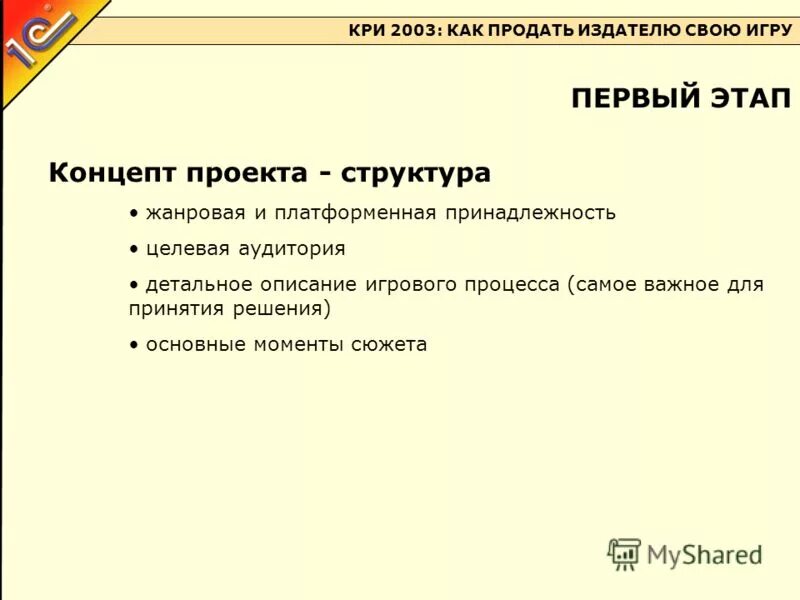 1С

КРИ 2003: КАК ПРОДАТЬ ИЗДАТЕЛЮ СВОЮ ИГРУ

ПЕРВЫЙ ЭТАП

Концепт проекта - структура

• жанровая и платформенная принадлежность

• целевая аудитория

• детальное описание игрового процесса (самое важное для принятия решения)

• основные моменты сюжета

MyShared